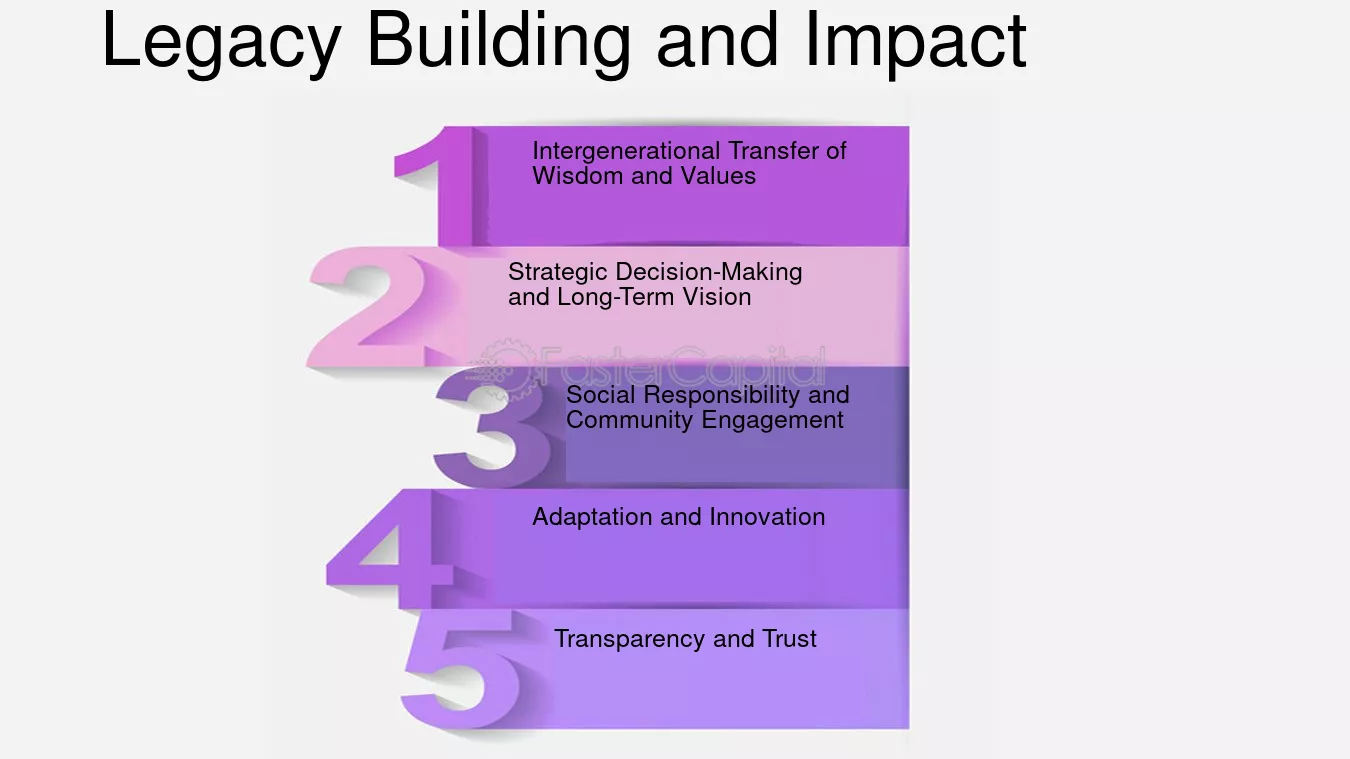 Legacy Building and Impact

1 Intergenerational Transfer of Wisdom and Values

2 Strategic Decision-Making and Long-Term Vision

FasterCapital

3 Social Responsibility and Community Engagement

4 Adaptation and Innovation

5 Transparency and Trust